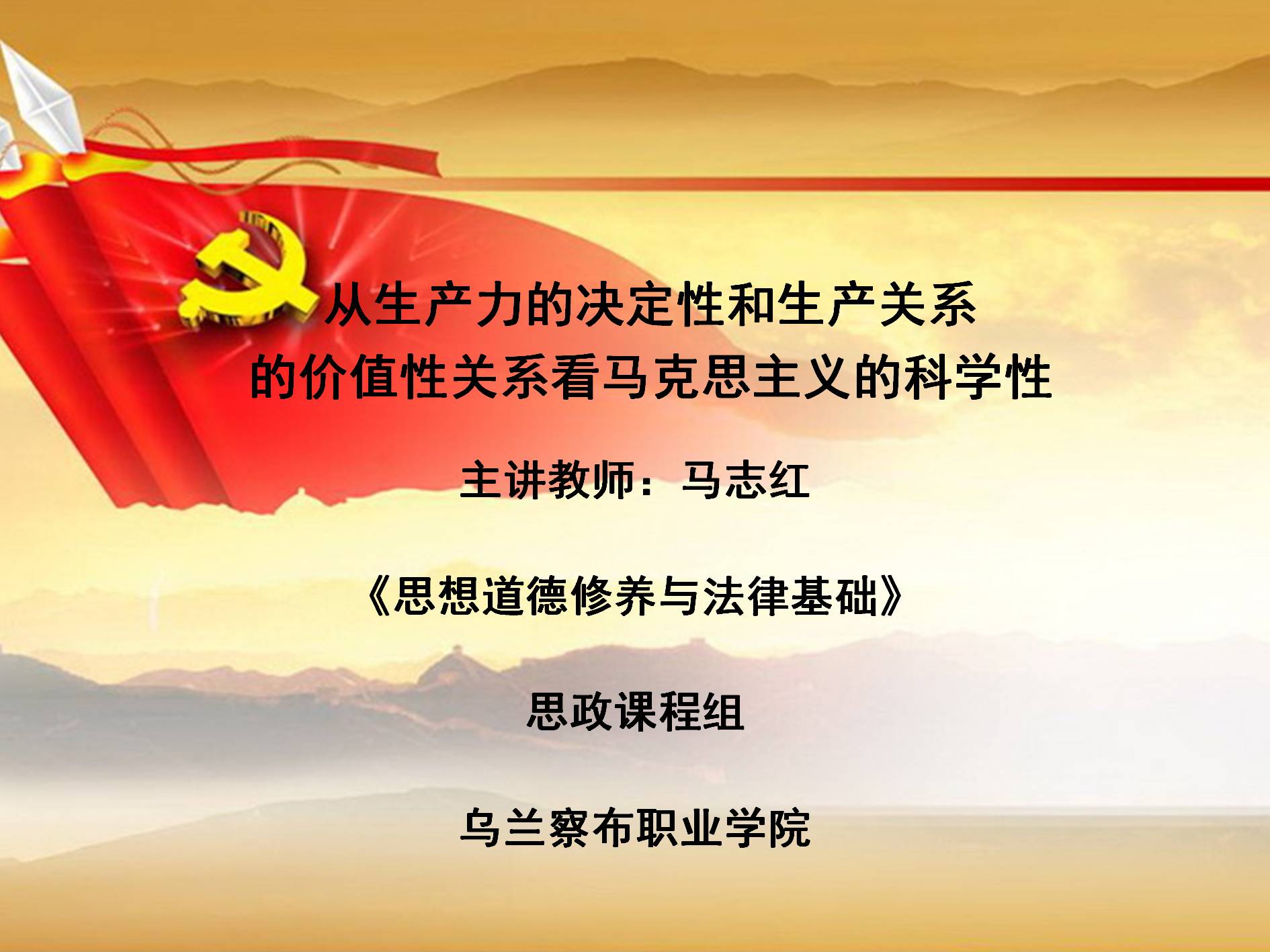 从生产力的决定性和生产关系的价值性关系看马克思主义的科学性

主讲教师：马志红

《思想道德修养与法律基础》

思政课程组

乌兰察布职业学院